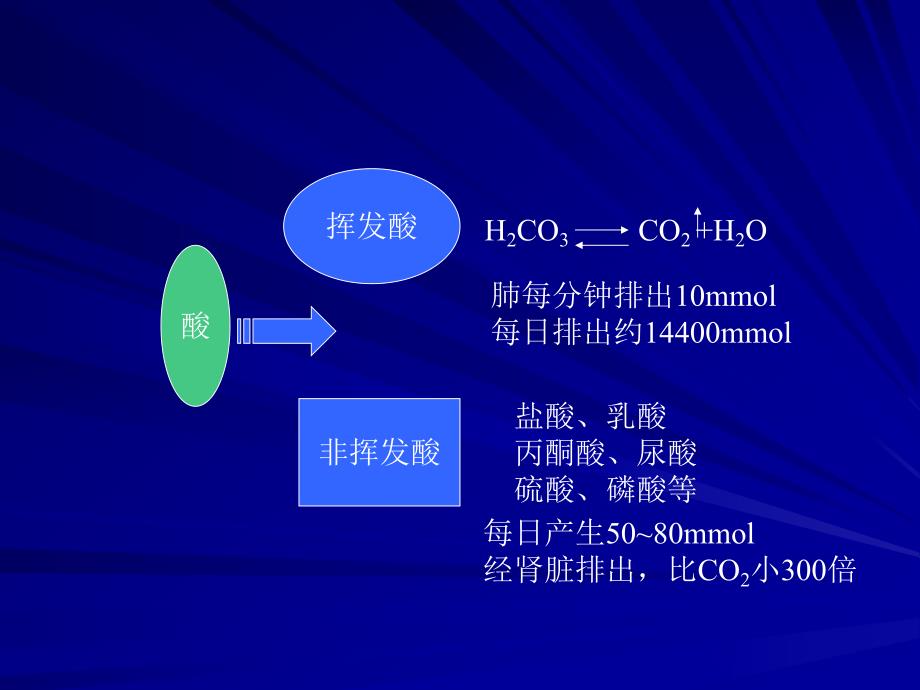 酸

挥发酸

$H_2CO_3 \rightleftharpoons CO_2\uparrow + H_2O$

肺每分钟排出10mmol
每日排出约14400mmol

非挥发酸

盐酸、乳酸
丙酮酸、尿酸
硫酸、磷酸等

每日产生50~80mmol
经肾脏排出，比$CO_2$小300倍